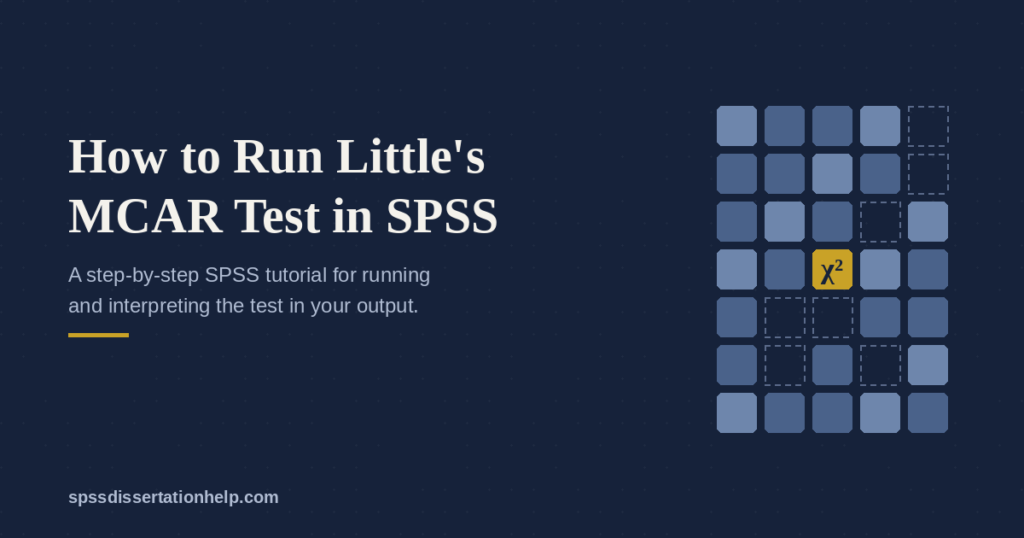 How to Run Little's MCAR Test in SPSS

A step-by-step SPSS tutorial for running and interpreting the test in your output.

$\chi^2$

spssdissertationhelp.com